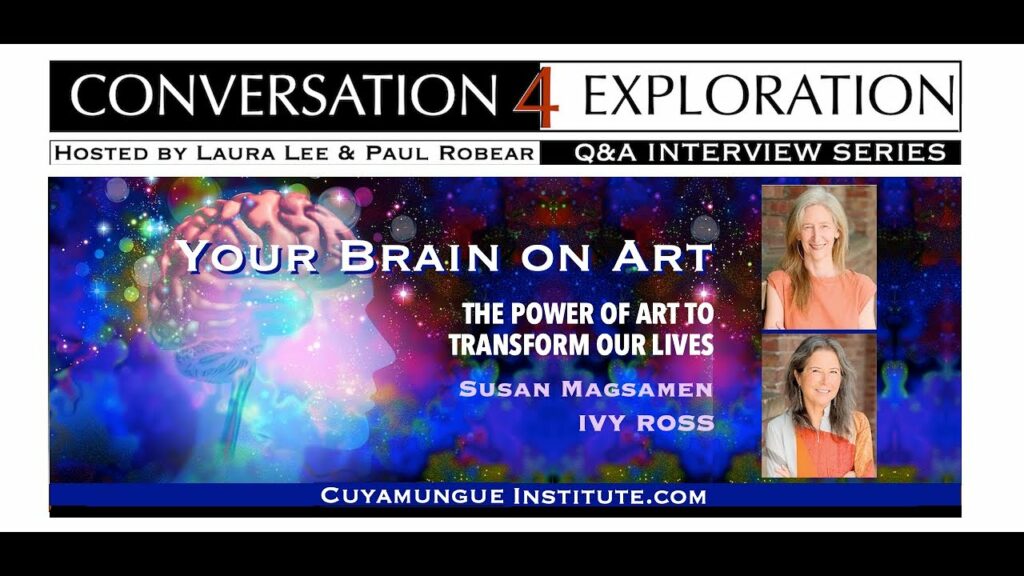 CONVERSATION 4 EXPLORATION

HOSTED BY LAURA LEE & PAUL ROBEAR

Q&A INTERVIEW SERIES

YOUR BRAIN ON ART

THE POWER OF ART TO TRANSFORM OUR LIVES

SUSAN MAGSAMEN

IVY ROSS

CUYAMUNGUE INSTITUTE.COM